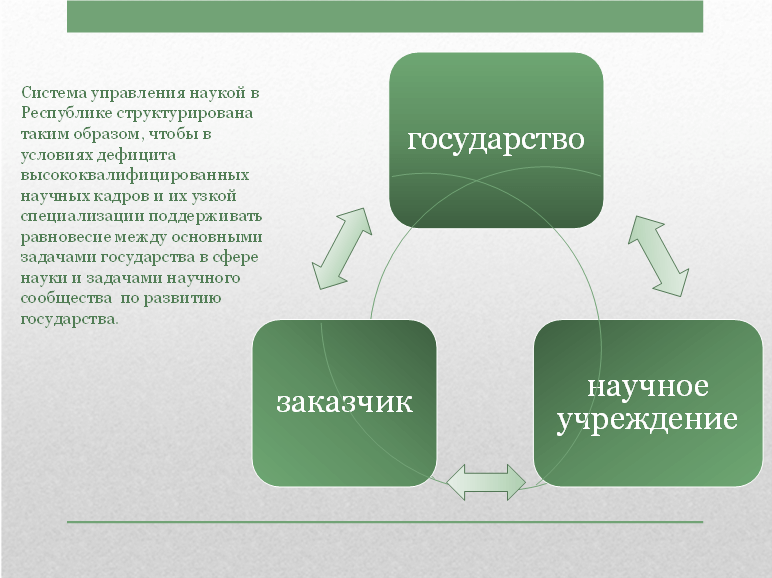 Система управления наукой в Республике структурирована таким образом, чтобы в условиях дефицита высококвалифицированных научных кадров и их узкой специализации поддерживать равновесие между основными задачами государства в сфере науки и задачами научного сообщества по развитию государства.

государство

заказчик

научное учреждение